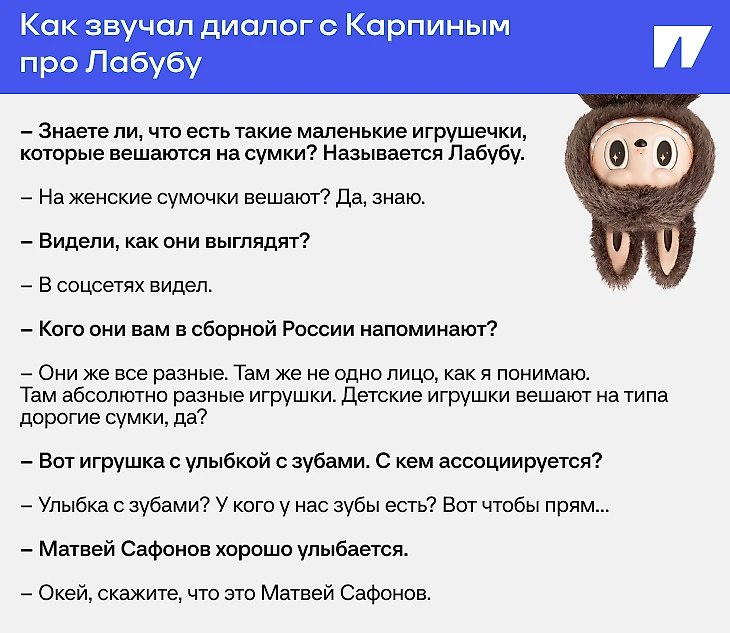 Как звучал диалог с Карпиным про Лабубу

– Знаете ли, что есть такие маленькие игрушечки, которые вешаются на сумки? Называется Лабубу.

– На женские сумочки вешают? Да, знаю.

– Видели, как они выглядят?

– В соцсетях видел.

– Кого они вам в сборной России напоминают?

– Они же все разные. Там же не одно лицо, как я понимаю. Там абсолютно разные игрушки. Детские игрушки вешают на типа дорогие сумки, да?

– Вот игрушка с улыбкой с зубами. С кем ассоциируется?

– Улыбка с зубами? У кого у нас зубы есть? Вот чтобы прям...

– Матвей Сафонов хорошо улыбается.

– Окей, скажите, что это Матвей Сафонов.